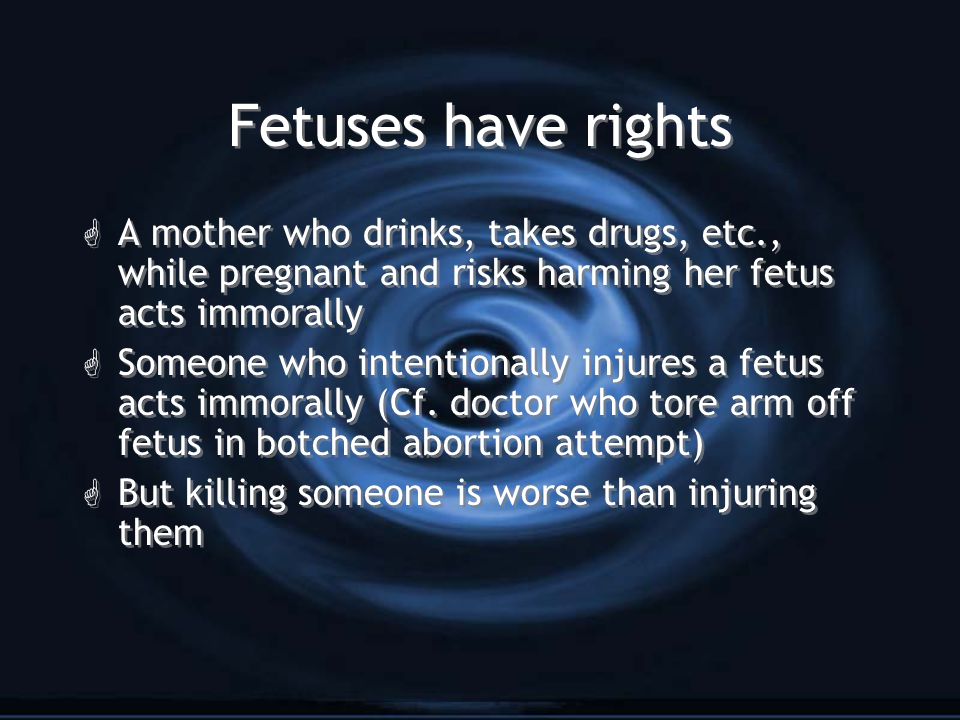 Fetuses have rights

A mother who drinks, takes drugs, etc., while pregnant and risks harming her fetus acts immorally

Someone who intentionally injures a fetus acts immorally (Cf. doctor who tore arm off fetus in botched abortion attempt)

But killing someone is worse than injuring them